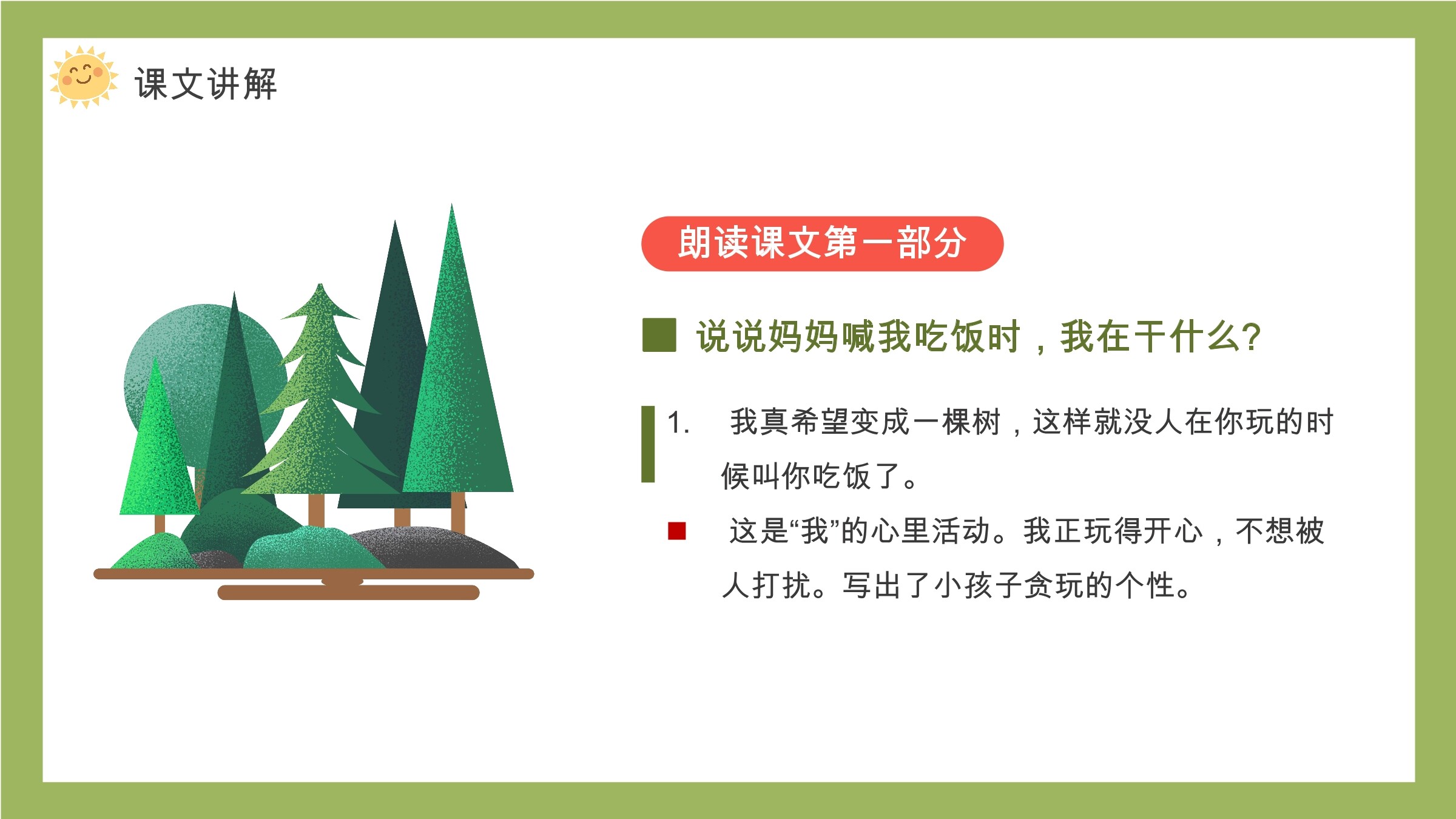 课文讲解

朗读课文第一部分

说说妈妈喊我吃饭时，我在干什么?

1. 我真希望变成一棵树，这样就没人在你玩的时候叫你吃饭了。

这是“我”的心里活动。我正玩得开心，不想被人打扰。写出了小孩子贪玩的个性。